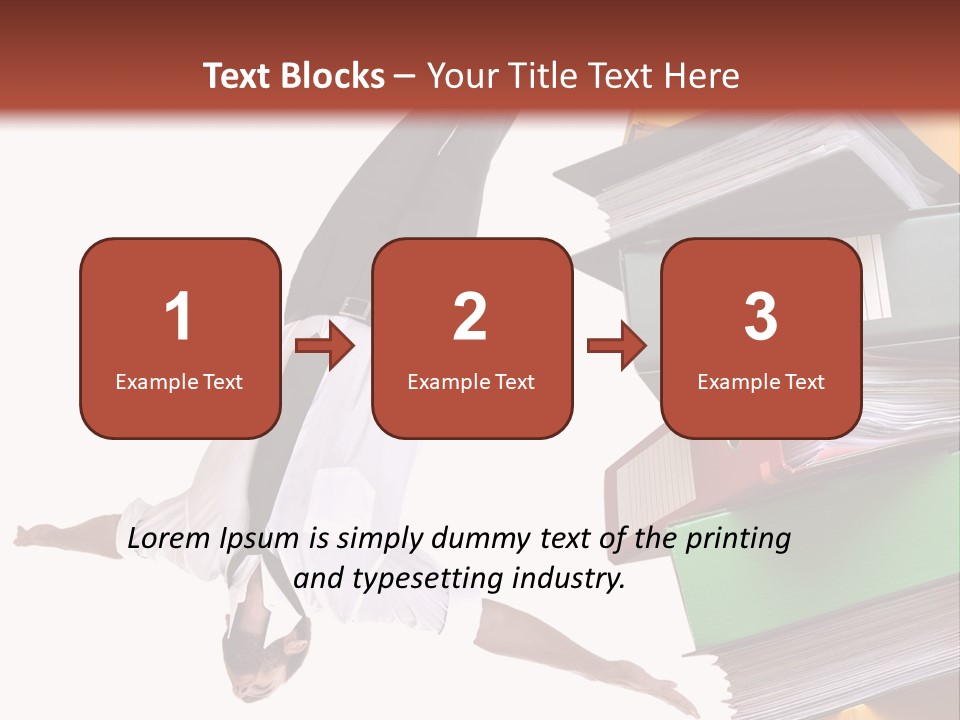 Text Blocks – Your Title Text Here

1
Example Text

2
Example Text

3
Example Text

Lorem Ipsum is simply dummy text of the printing and typesetting industry.